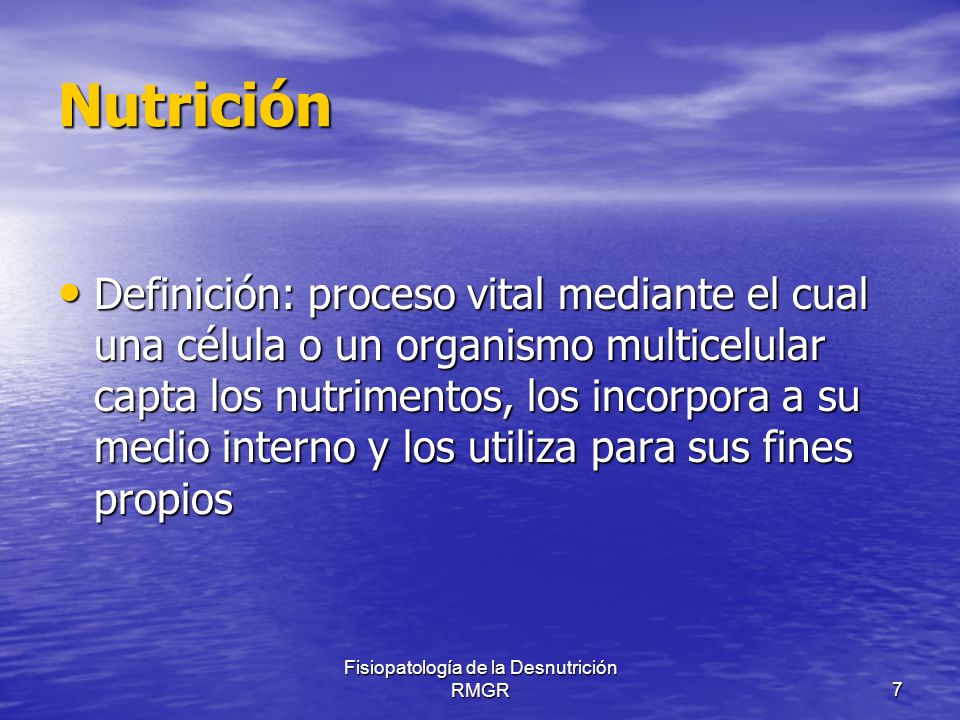 Nutrición

• Definición: proceso vital mediante el cual una célula o un organismo multicelular capta los nutrimentos, los incorpora a su medio interno y los utiliza para sus fines propios

Fisiopatología de la Desnutrición
RMGR

7